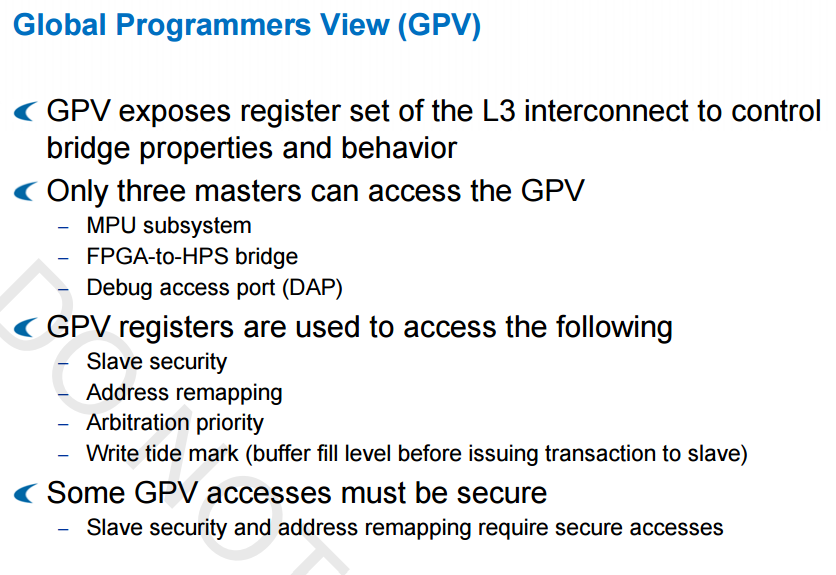 Global Programmers View (GPV)

GPV exposes register set of the L3 interconnect to control bridge properties and behavior

Only three masters can access the GPV
– MPU subsystem
– FPGA-to-HPS bridge
– Debug access port (DAP)

GPV registers are used to access the following
– Slave security
– Address remapping
– Arbitration priority
– Write tide mark (buffer fill level before issuing transaction to slave)

Some GPV accesses must be secure
– Slave security and address remapping require secure accesses

DO NOT